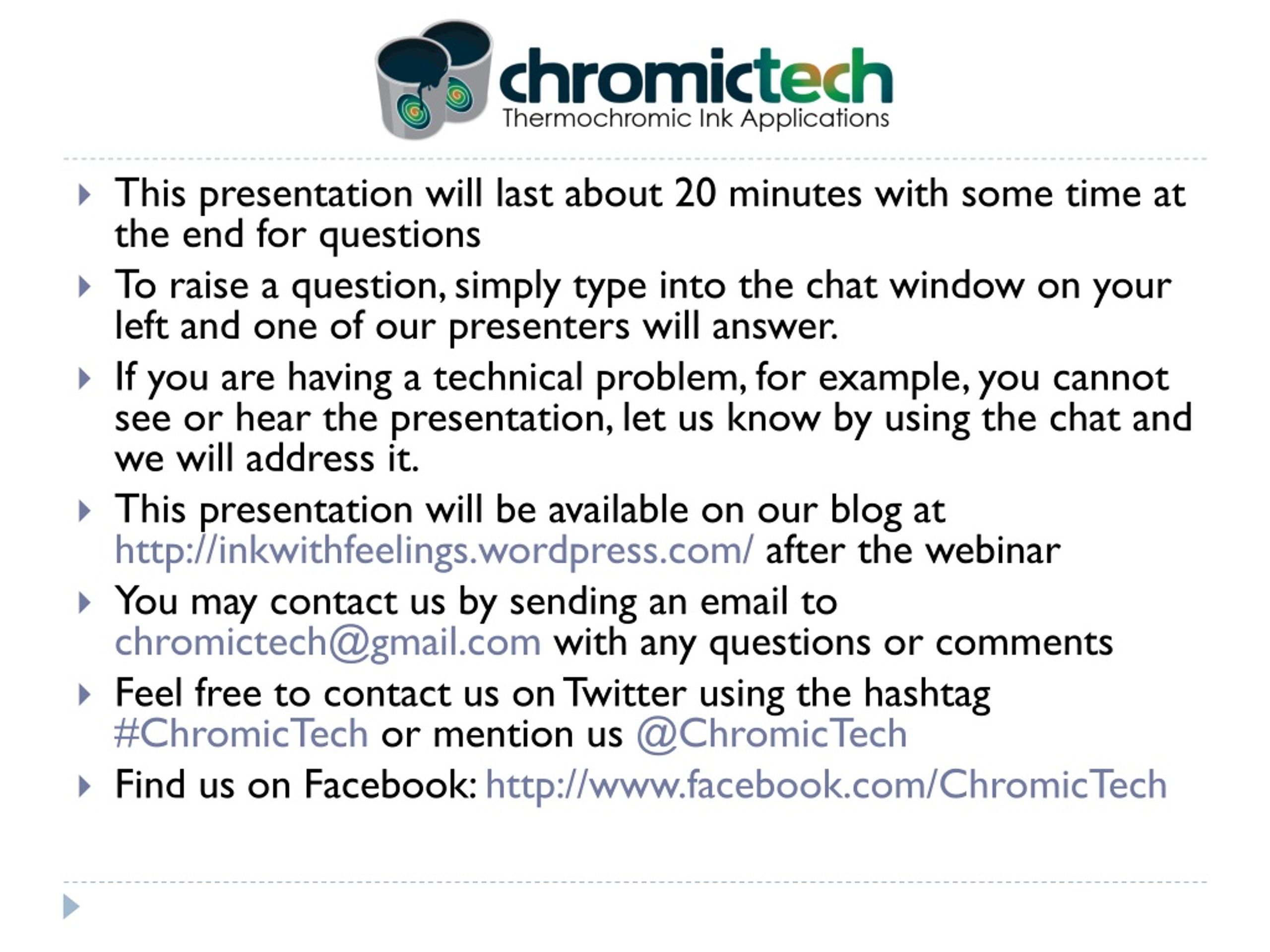 chromictech
Thermochromic Ink Applications

This presentation will last about 20 minutes with some time at the end for questions

To raise a question, simply type into the chat window on your left and one of our presenters will answer.

If you are having a technical problem, for example, you cannot see or hear the presentation, let us know by using the chat and we will address it.

This presentation will be available on our blog at http://inkwithfeelings.wordpress.com/ after the webinar

You may contact us by sending an email to chromictech@gmail.com with any questions or comments

Feel free to contact us on Twitter using the hashtag #ChromicTech or mention us @ChromicTech

Find us on Facebook: http://www.facebook.com/ChromicTech